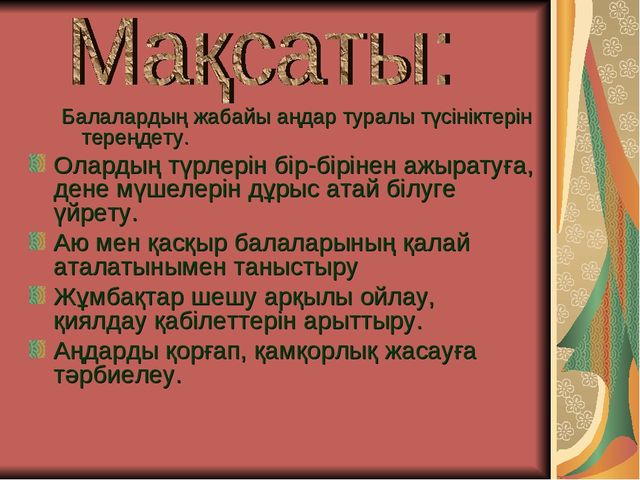 Мақсаты:

Балалардың жабайы аңдар туралы түсініктерін тереңдету.

Олардың түрлерін бір-бірінен ажыратуға, дене мүшелерін дұрыс атай білуге үйрету.

Аю мен қасқыр балаларының қалай аталатынымен таныстыру

Жұмбақтар шешу арқылы ойлау, қиялдау қабілеттерін арыттыру.

Аңдарды қорғап, қамқорлық жасауға тәрбиелеу.